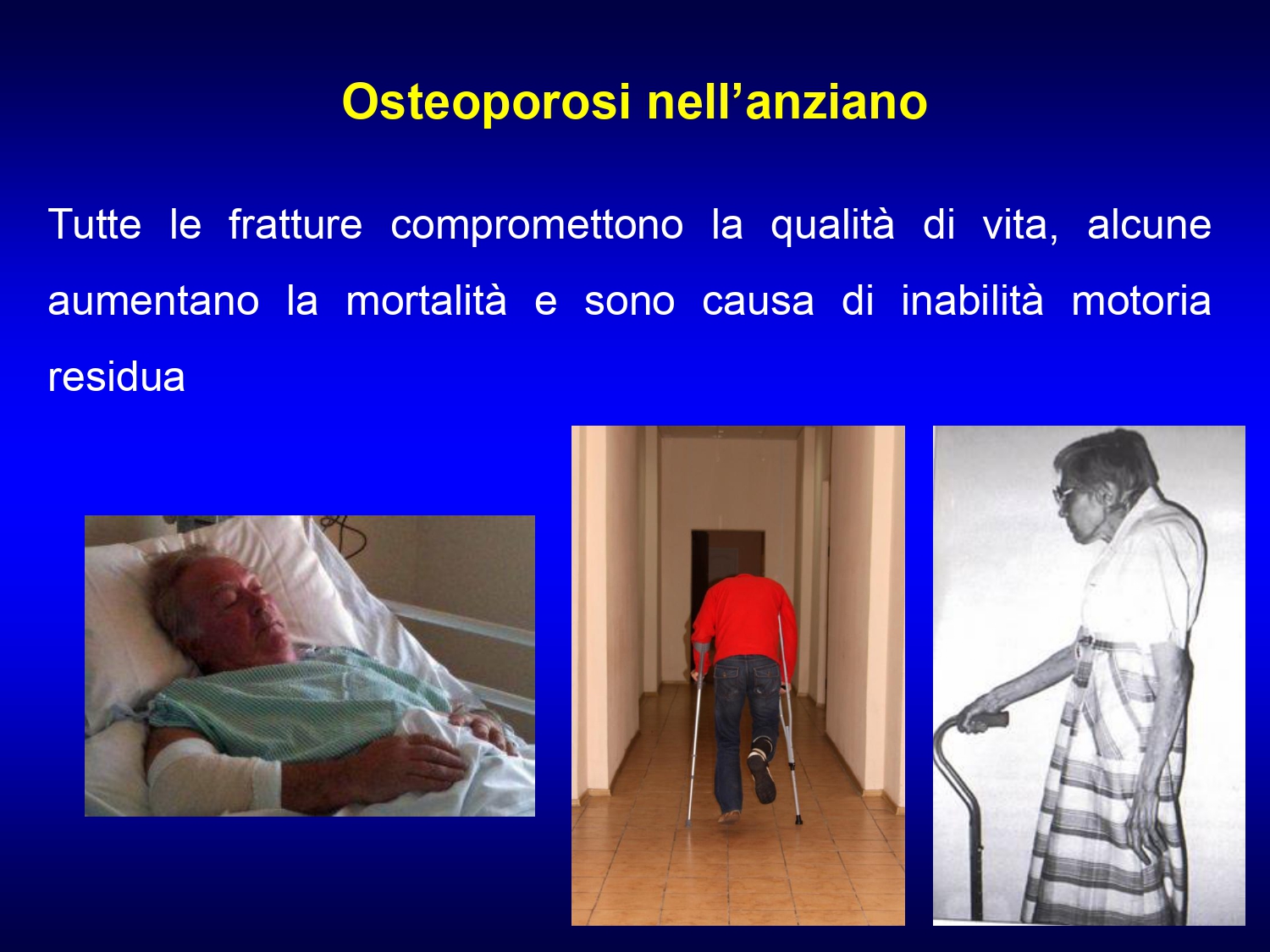 Osteoporosi nell’anziano

Tutte le fratture compromettono la qualità di vita, alcune aumentano la mortalità e sono causa di inabilità motoria residua